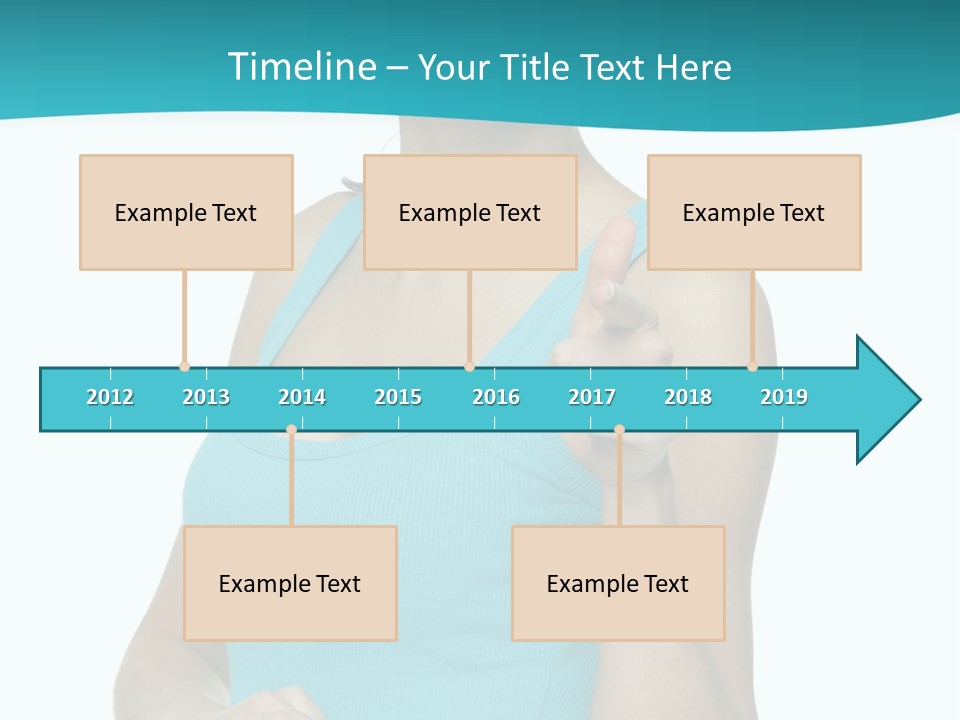 Timeline – Your Title Text Here

Example Text

Example Text

Example Text

2012 2013 2014 2015 2016 2017 2018 2019

Example Text

Example Text